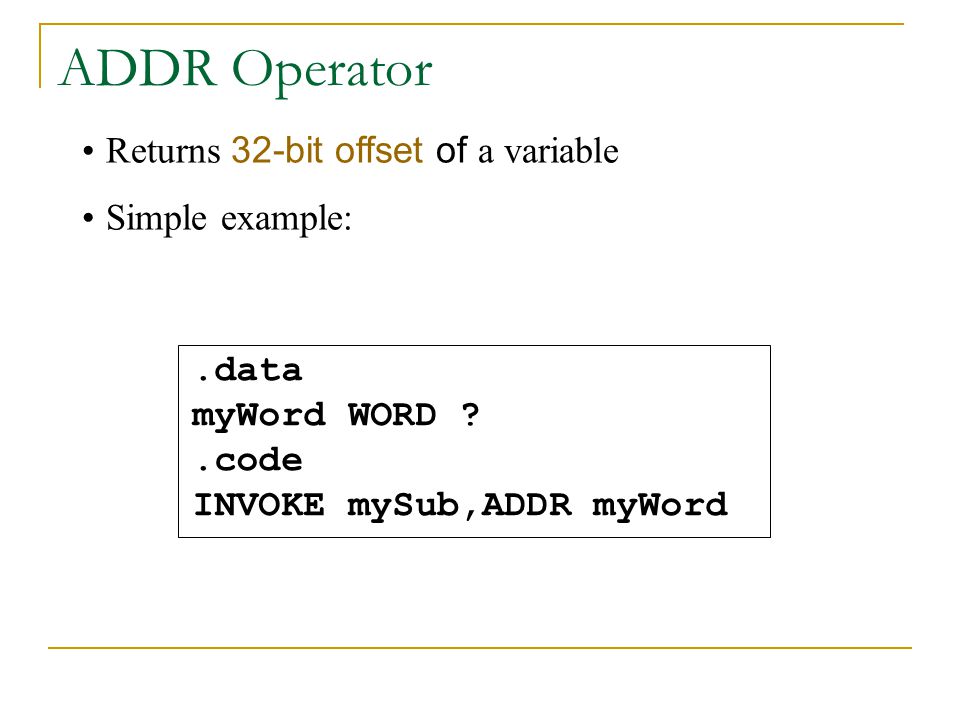 ADDR Operator

• Returns 32-bit offset of a variable

• Simple example:

.data
myWord WORD ?
.code
INVOKE mySub,ADDR myWord